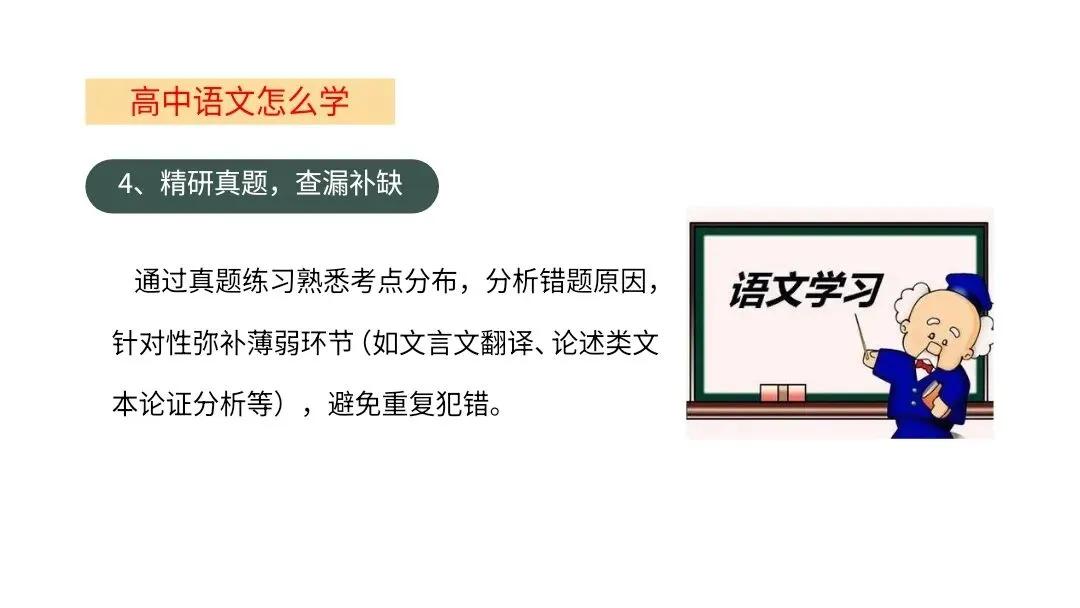 高中语文怎么学

4、精研真题，查漏补缺

通过真题练习熟悉考点分布，分析错题原因，针对性弥补薄弱环节（如文言文翻译、论述类文本论证分析等），避免重复犯错。

语文学习